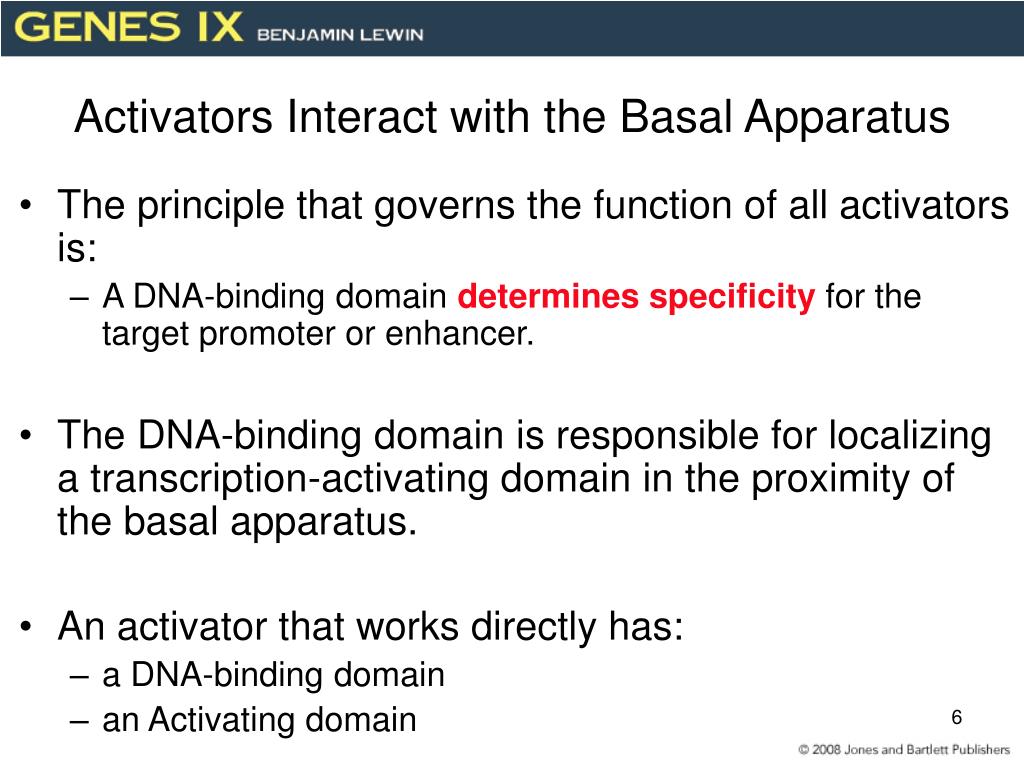 GENES IX BENJAMIN LEWIN

Activators Interact with the Basal Apparatus

• The principle that governs the function of all activators is:
– A DNA-binding domain determines specificity for the target promoter or enhancer.

• The DNA-binding domain is responsible for localizing a transcription-activating domain in the proximity of the basal apparatus.

• An activator that works directly has:
– a DNA-binding domain
– an Activating domain

6

© 2008 Jones and Bartlett Publishers